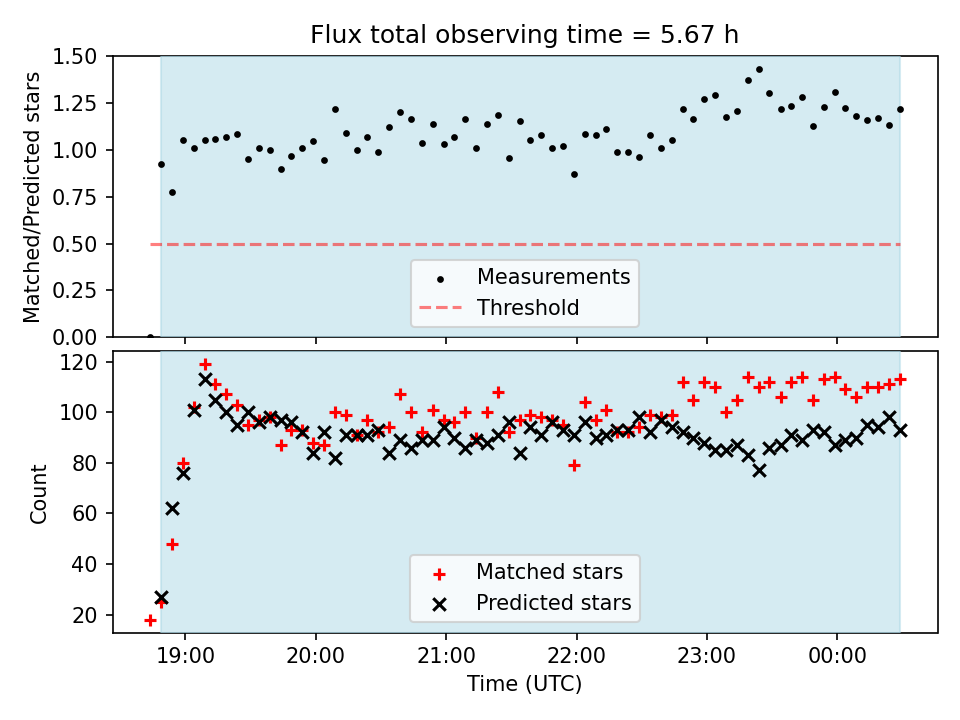 Flux total observing time = 5.67 h

Matched/Predicted stars

1.50
1.25
1.00
0.75
0.50
0.25
0.00

Measurements
Threshold

Count

120
100
80
60
40
20

Matched stars
Predicted stars

19:00
20:00
21:00
22:00
23:00
00:00

Time (UTC)